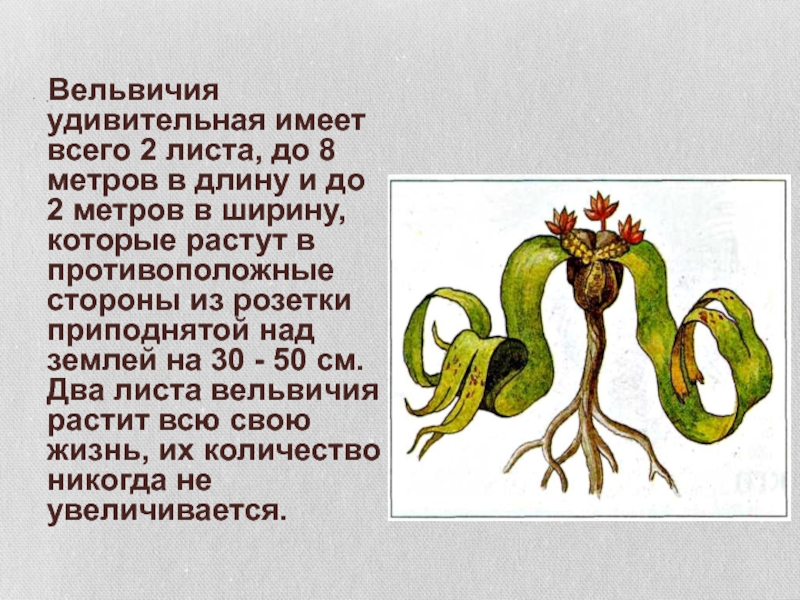 Вельвичия удивительная имеет всего 2 листа, до 8 метров в длину и до 2 метров в ширину, которые растут в противоположные стороны из розетки приподнятой над землей на 30 - 50 см. Два листа вельвичия растит всю свою жизнь, их количество никогда не увеличивается.